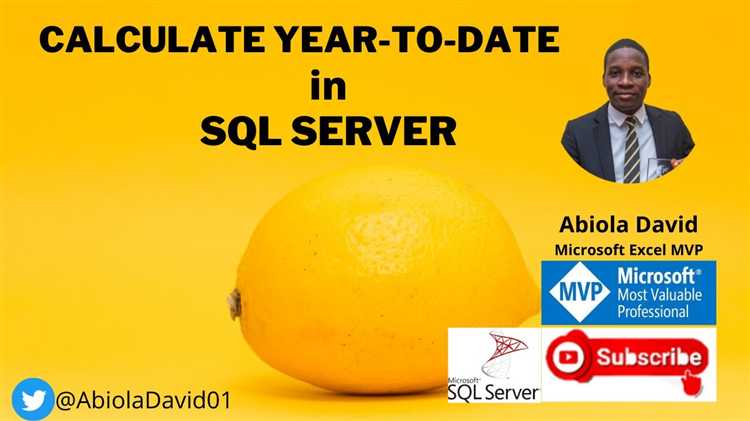 CALCULATE YEAR-TO-DATE
in
SQL SERVER

Abiola David
Microsoft Excel MVP

MVP Microsoft® Most Valuable Professional

Microsoft® SQL Server

Subscribe

@AbiolaDavid01